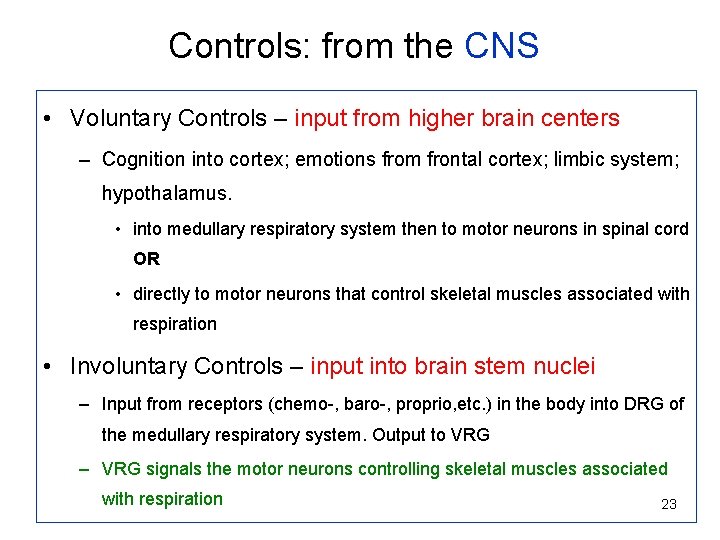 Controls: from the CNS

• Voluntary Controls – input from higher brain centers

– Cognition into cortex; emotions from frontal cortex; limbic system; hypothalamus.

• into medullary respiratory system then to motor neurons in spinal cord OR

• directly to motor neurons that control skeletal muscles associated with respiration

• Involuntary Controls – input into brain stem nuclei

– Input from receptors (chemo-, baro-, proprio,etc.) in the body into DRG of the medullary respiratory system. Output to VRG

– VRG signals the motor neurons controlling skeletal muscles associated with respiration

23